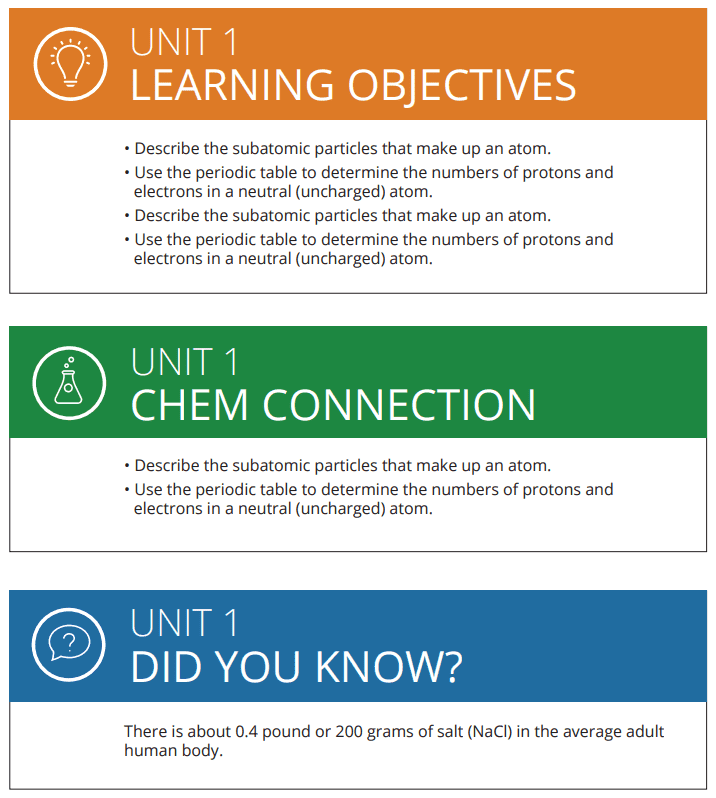 UNIT 1
LEARNING OBJECTIVES

• Describe the subatomic particles that make up an atom.
• Use the periodic table to determine the numbers of protons and electrons in a neutral (uncharged) atom.
• Describe the subatomic particles that make up an atom.
• Use the periodic table to determine the numbers of protons and electrons in a neutral (uncharged) atom.

UNIT 1
CHEM CONNECTION

• Describe the subatomic particles that make up an atom.
• Use the periodic table to determine the numbers of protons and electrons in a neutral (uncharged) atom.

UNIT 1
DID YOU KNOW?

There is about 0.4 pound or 200 grams of salt (NaCl) in the average adult human body.